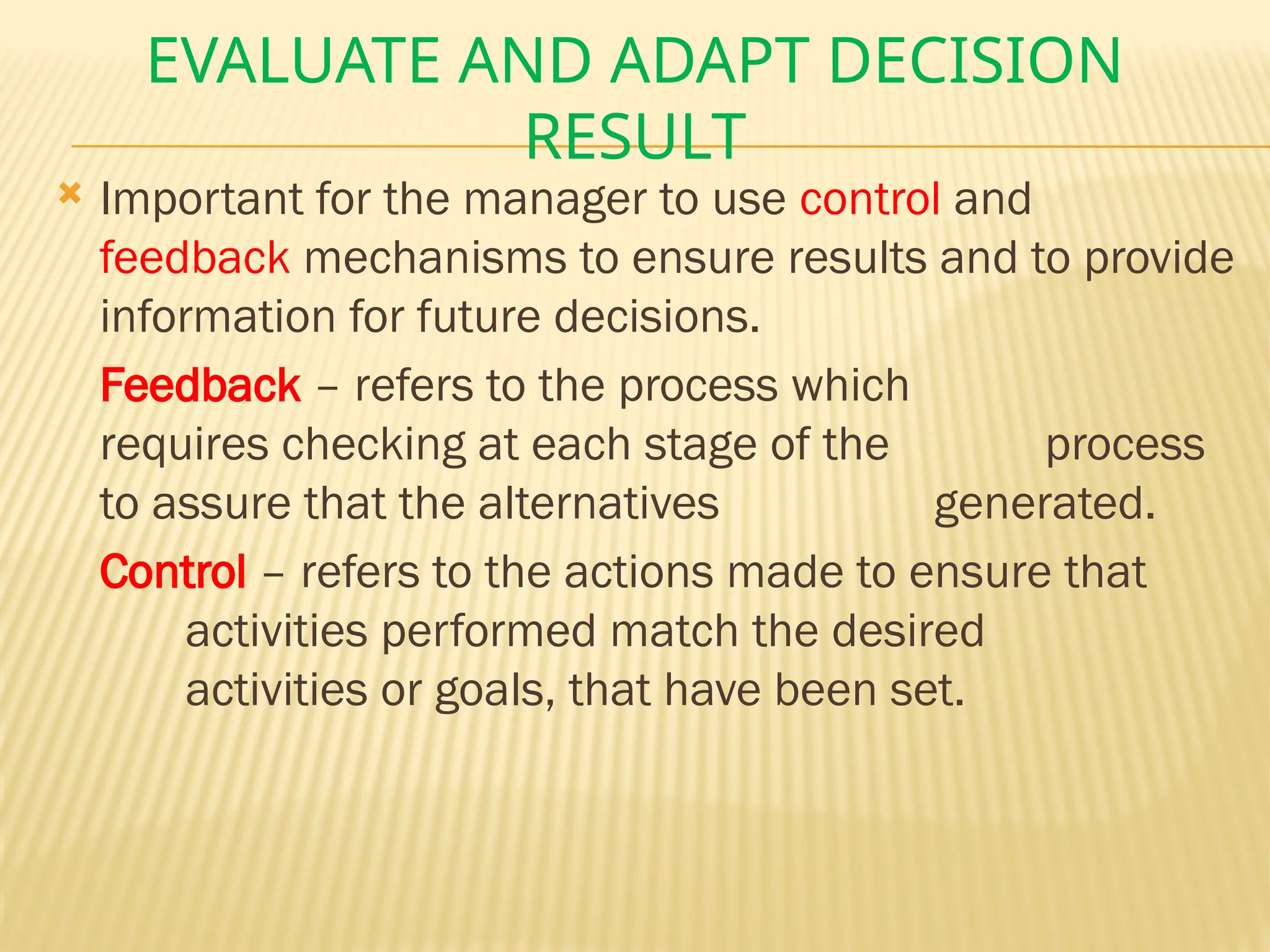 EVALUATE AND ADAPT DECISION RESULT

Important for the manager to use control and feedback mechanisms to ensure results and to provide information for future decisions.

Feedback – refers to the process which requires checking at each stage of the process to assure that the alternatives generated.

Control – refers to the actions made to ensure that activities performed match the desired activities or goals, that have been set.